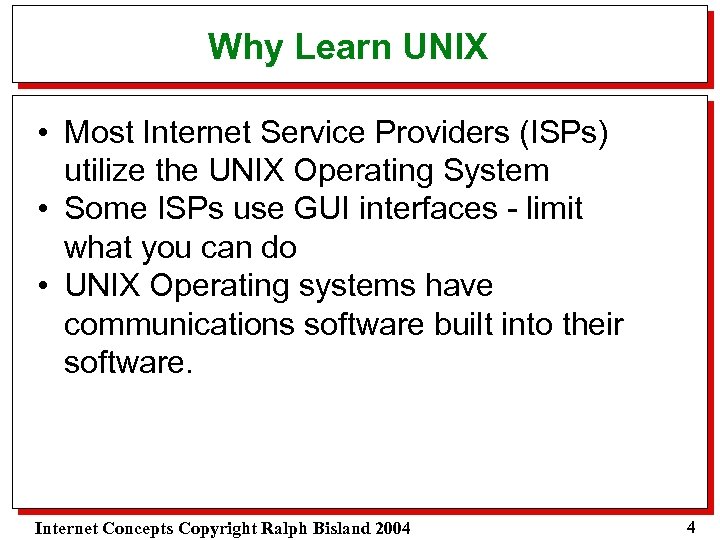 Why Learn UNIX

• Most Internet Service Providers (ISPs) utilize the UNIX Operating System
• Some ISPs use GUI interfaces - limit what you can do
• UNIX Operating systems have communications software built into their software.

Internet Concepts Copyright Ralph Bisland 2004

4